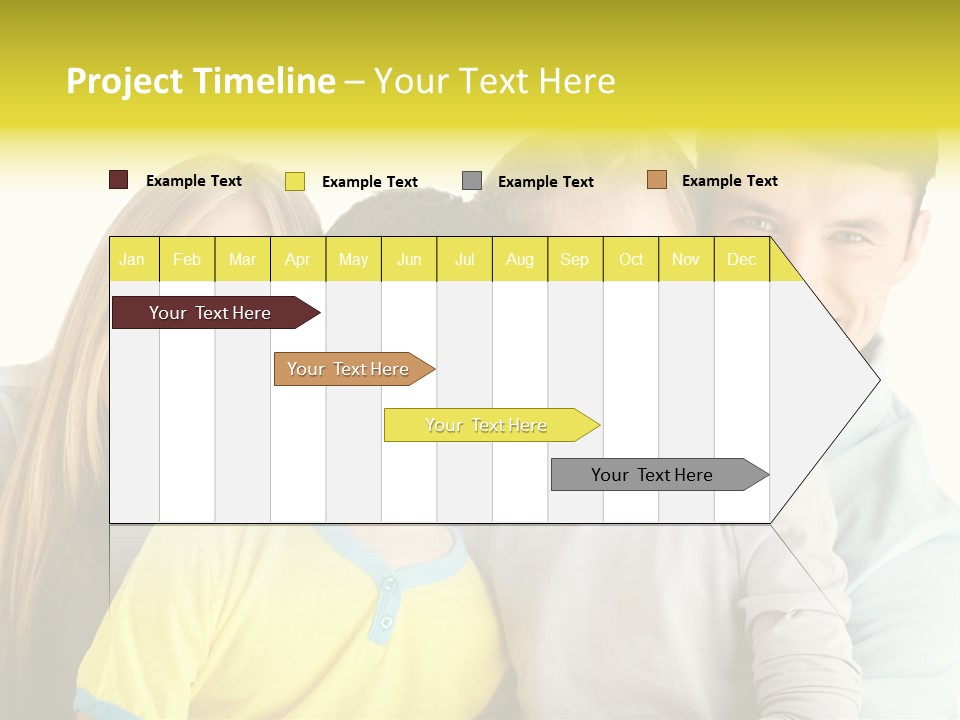 Project Timeline – Your Text Here

Example Text
Example Text
Example Text
Example Text

| Jan | Feb | Mar | Apr | May | Jun | Jul | Aug | Sep | Oct | Nov | Dec |
|---|---|---|---|---|---|---|---|---|---|---|---|

Your Text Here

Your Text Here

Your Text Here

Your Text Here